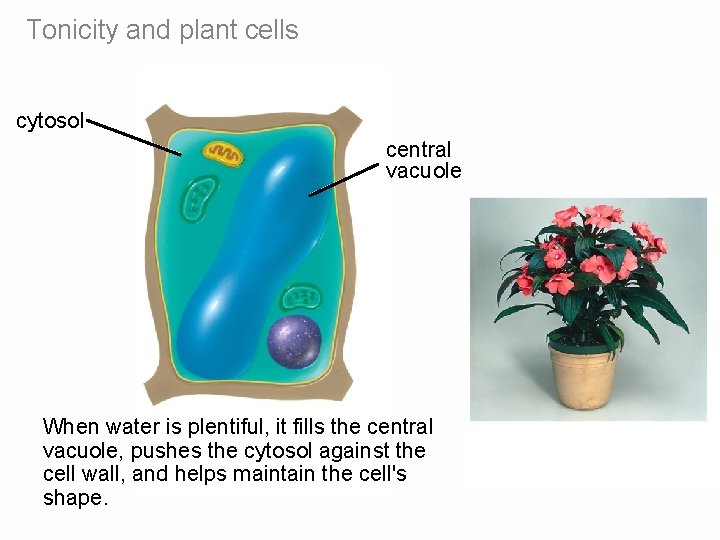 Tonicity and plant cells

cytosol

central vacuole

When water is plentiful, it fills the central vacuole, pushes the cytosol against the cell wall, and helps maintain the cell's shape.